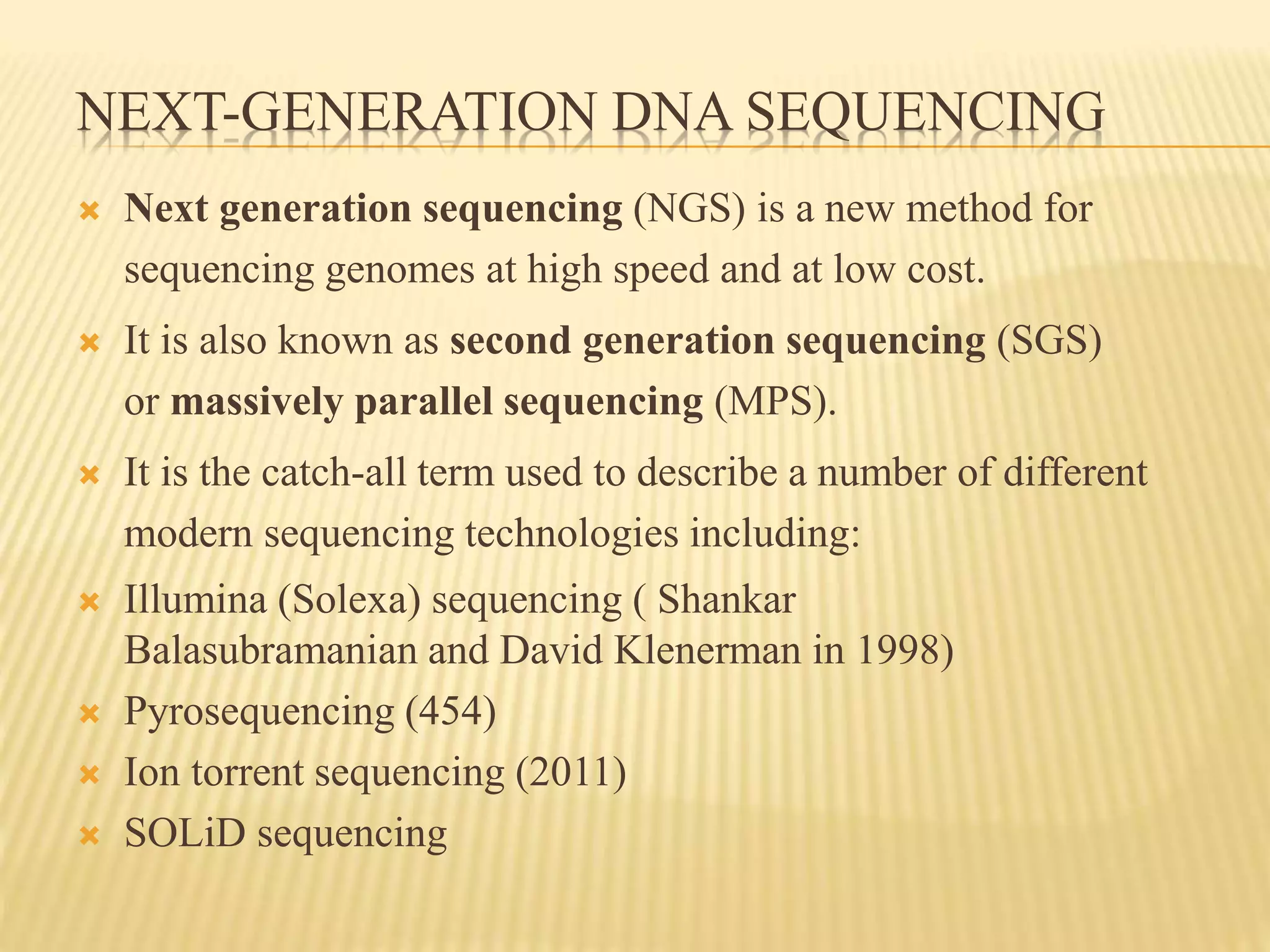 NEXT-GENERATION DNA SEQUENCING

Next generation sequencing (NGS) is a new method for sequencing genomes at high speed and at low cost.

It is also known as second generation sequencing (SGS) or massively parallel sequencing (MPS).

It is the catch-all term used to describe a number of different modern sequencing technologies including:

Illumina (Solexa) sequencing ( Shankar Balasubramanian and David Klenerman in 1998)

Pyrosequencing (454)

Ion torrent sequencing (2011)

SOLiD sequencing